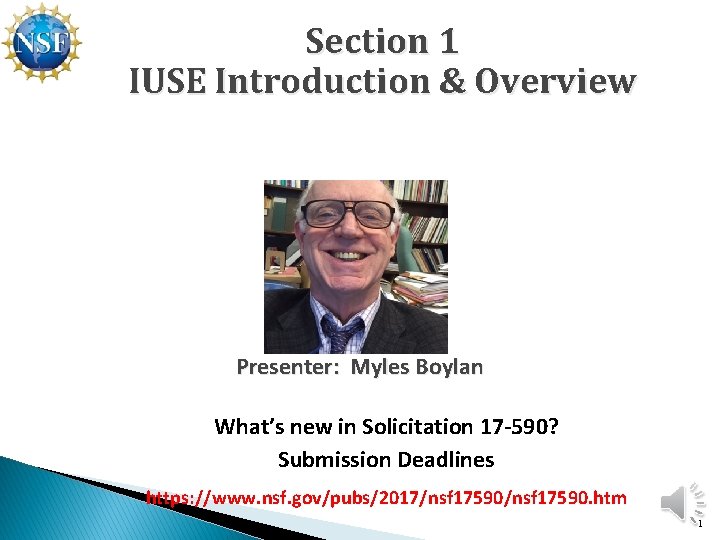 NSF

Section 1
IUSE Introduction & Overview

Presenter: Myles Boylan

What's new in Solicitation 17-590?
Submission Deadlines

https://www.nsf.gov/pubs/2017/nsf17590/nsf17590.htm

1